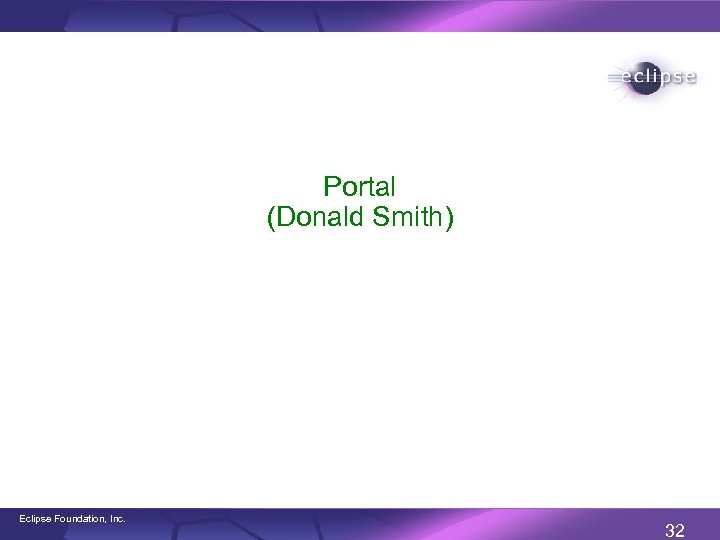 eclipse

Portal
(Donald Smith)

Eclipse Foundation, Inc.

32